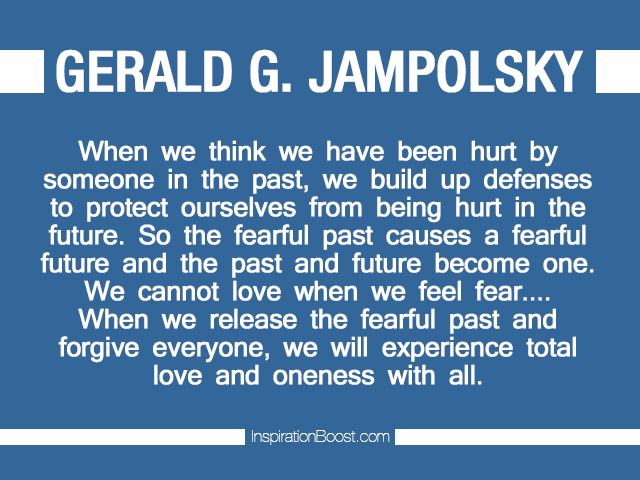 GERALD G. JAMPOLSKY

When we think we have been hurt by someone in the past, we build up defenses to protect ourselves from being hurt in the future. So the fearful past causes a fearful future and the past and future become one. We cannot love when we feel fear.... When we release the fearful past and forgive everyone, we will experience total love and oneness with all.

InspirationBoost.com